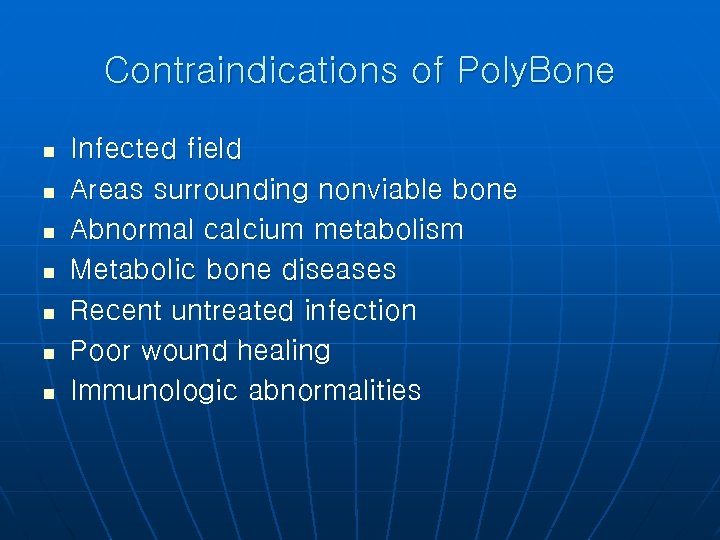 Contraindications of PolyBone

- Infected field
- Areas surrounding nonviable bone
- Abnormal calcium metabolism
- Metabolic bone diseases
- Recent untreated infection
- Poor wound healing
- Immunologic abnormalities